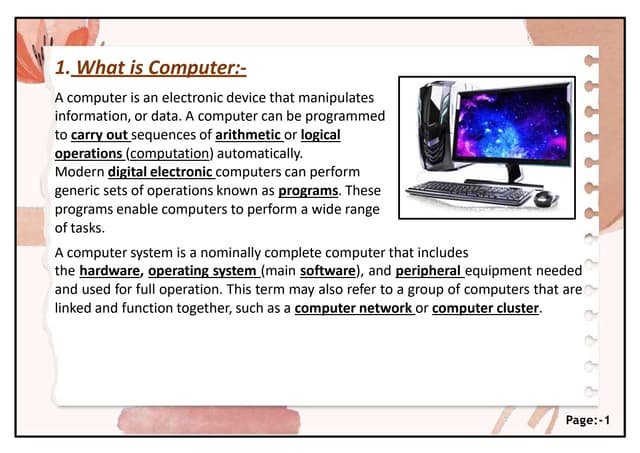 1. What is Computer:-

A computer is an electronic device that manipulates information, or data. A computer can be programmed to carry out sequences of arithmetic or logical operations (computation) automatically.
Modern digital electronic computers can perform generic sets of operations known as programs. These programs enable computers to perform a wide range of tasks.

A computer system is a nominally complete computer that includes the hardware, operating system (main software), and peripheral equipment needed and used for full operation. This term may also refer to a group of computers that are linked and function together, such as a computer network or computer cluster.

Page:-1